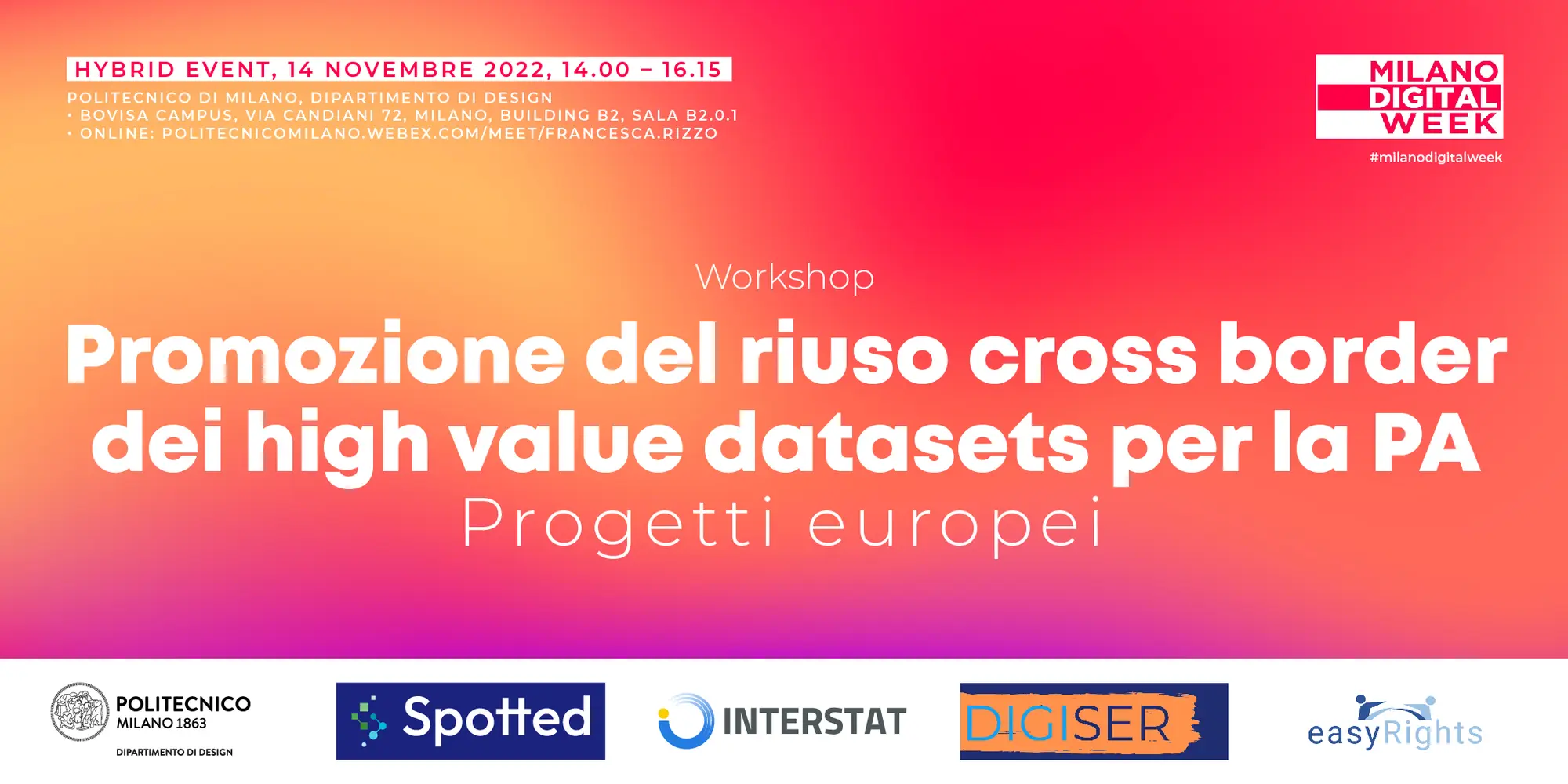 HYBRID EVENT, 14 NOVEMBRE 2022, 14.00 – 16.15
POLITECNICO DI MILANO, DIPARTIMENTO DI DESIGN
• BOVISA CAMPUS, VIA CANDIANI 72, MILANO, BUILDING B2, SALA B2.0.1
• ONLINE: POLITECNICOMILANO.WEBEX.COM/MEET/FRANCESCA.RIZZO

MILANO DIGITAL WEEK
#milanodigitalweek

Workshop
Promozione del riuso cross border dei high value datasets per la PA
Progetti europei

POLITECNICO MILANO 1863
DIPARTIMENTO DI DESIGN

Spotted

INTERSTAT

DIGISER

easyRights